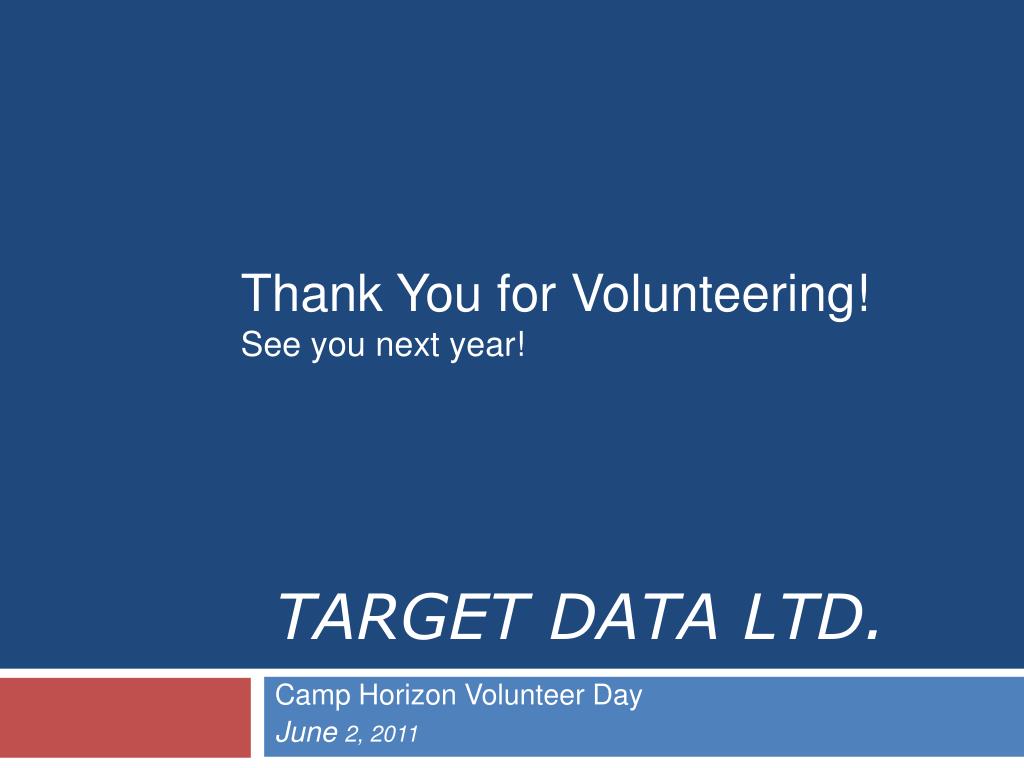 Thank You for Volunteering!
See you next year!

TARGET DATA LTD.

Camp Horizon Volunteer Day
June 2, 2011